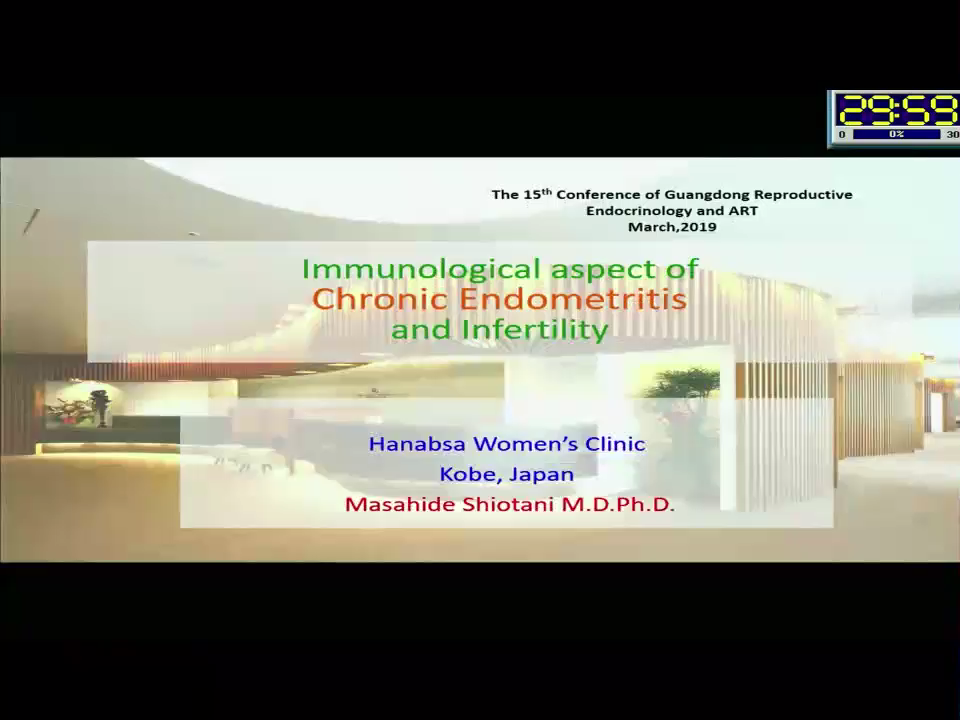 29:59
0 0% 30

The 15$^{th}$ Conference of Guangdong Reproductive Endocrinology and ART
March,2019

Immunological aspect of
Chronic Endometritis
and Infertility

Hanabsa Women's Clinic
Kobe, Japan
Masahide Shiotani M.D.Ph.D.